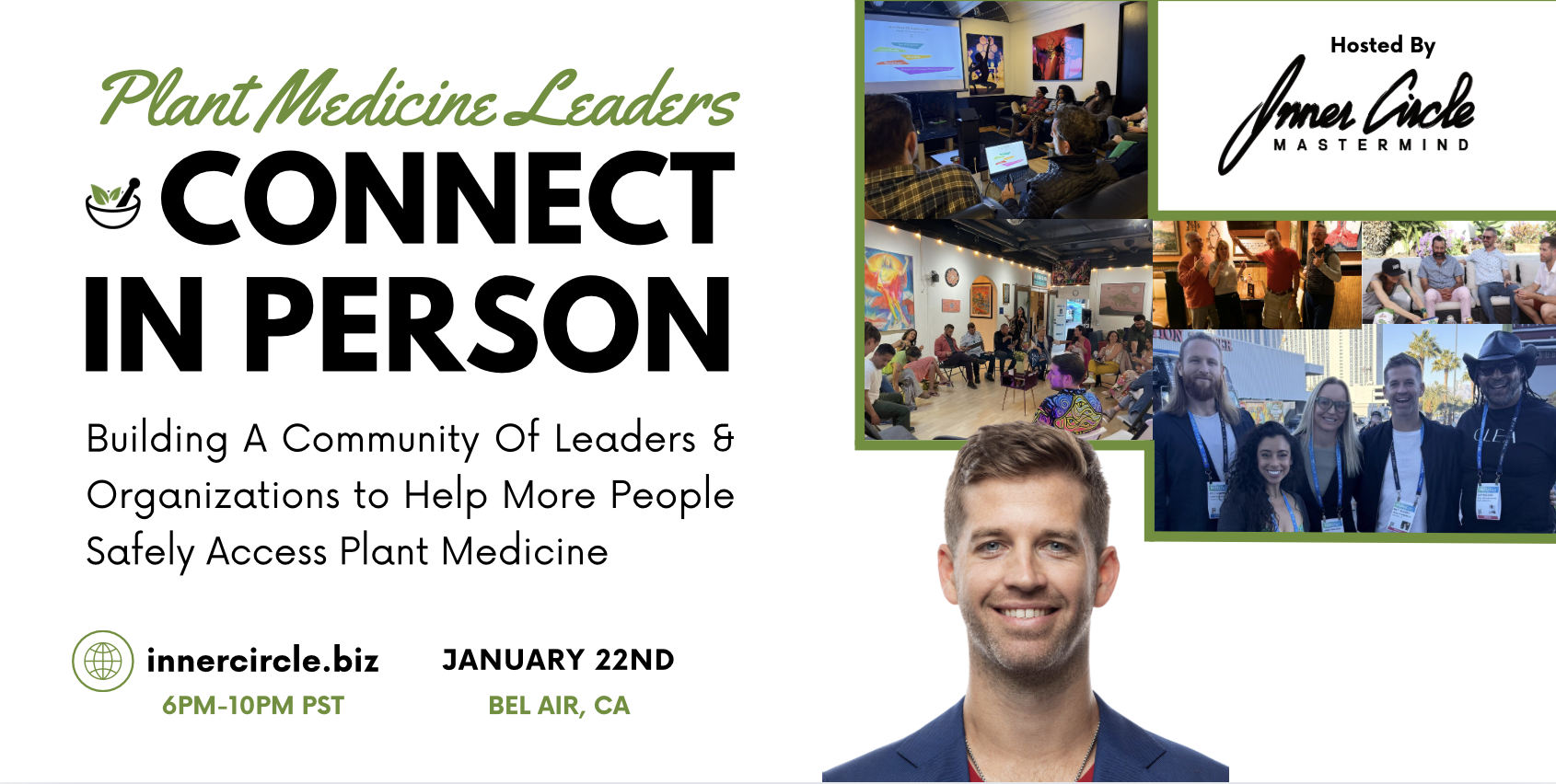 Plant Medicine Leaders
CONNECT
IN PERSON

Building A Community Of Leaders & Organizations to Help More People Safely Access Plant Medicine

innercircle.biz
6PM-10PM PST

JANUARY 22ND
BEL AIR, CA

Hosted By
Inner Circle
MASTERMIND